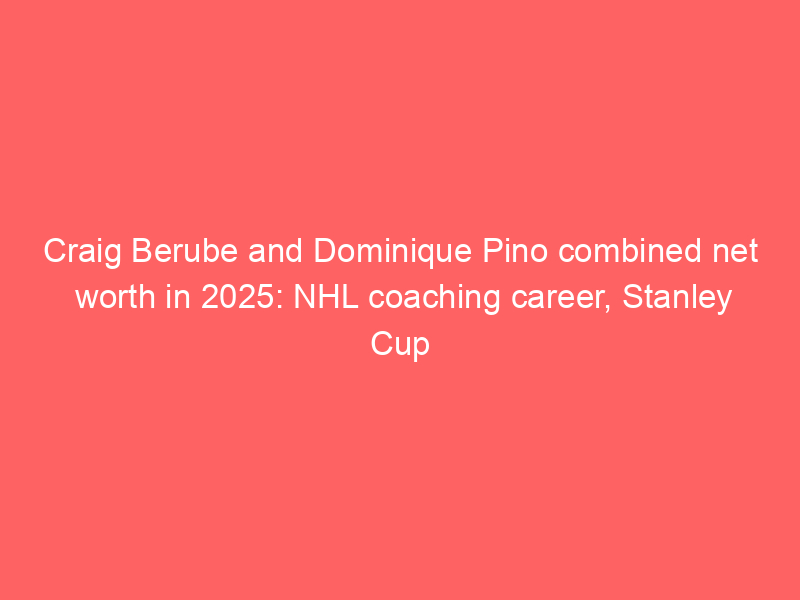 Craig Berube and Dominique Pino combined net worth in 2025: NHL coaching career, Stanley Cup